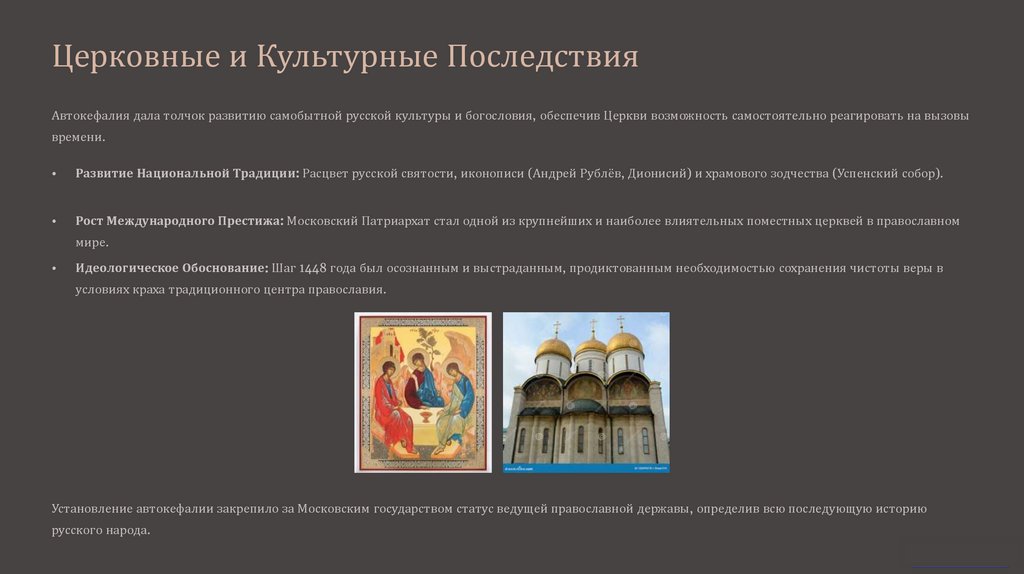 Церковные и Культурные Последствия

Автокефалия дала толчок развитию самобытной русской культуры и богословия, обеспечив Церкви возможность самостоятельно реагировать на вызовы времени.

• **Развитие Национальной Традиции:** Расцвет русской святости, иконописи (Андрей Рублёв, Дионисий) и храмового зодчества (Успенский собор).

• **Рост Международного Престижа:** Московский Патриархат стал одной из крупнейших и наиболее влиятельных поместных церквей в православном мире.

• **Идеологическое Обоснование:** Шаг 1448 года был осознанным и выстраданным, продиктованным необходимостью сохранения чистоты веры в условиях краха традиционного центра православия.

Установление автокефалии закрепило за Московским государством статус ведущей православной державы, определив всю последующую историю русского народа.